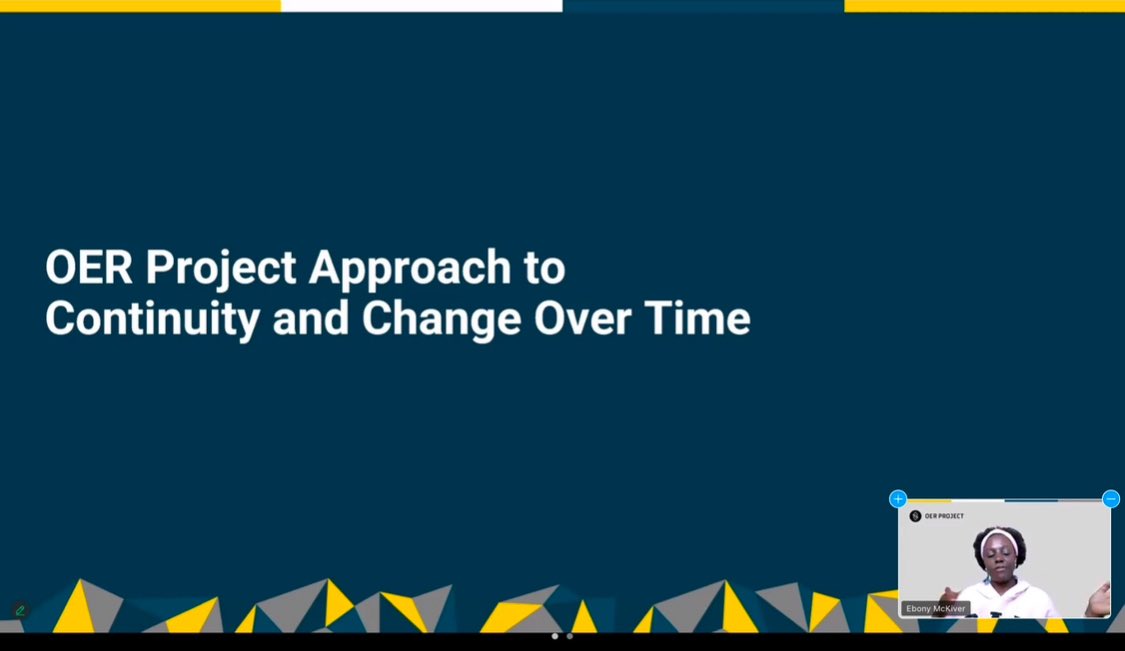 OER Project Approach to Continuity and Change Over Time

OER PROJECT

Ebony McKiver